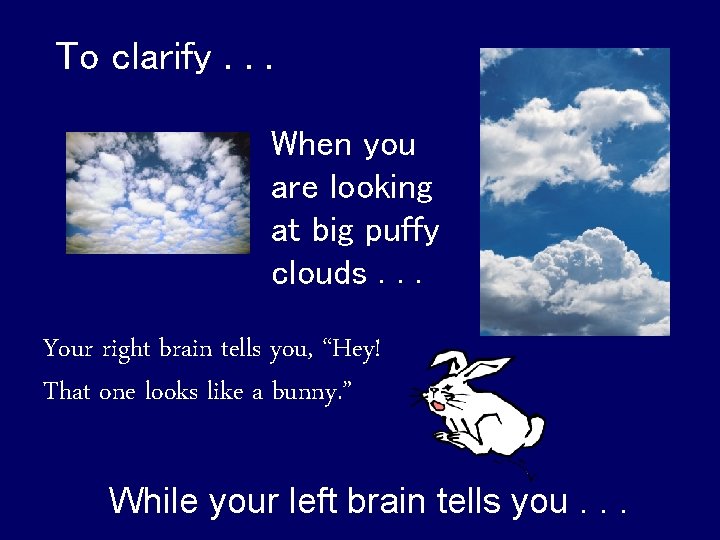 To clarify . . .

When you are looking at big puffy clouds . . .

Your right brain tells you, “Hey! That one looks like a bunny.”

While your left brain tells you . . .